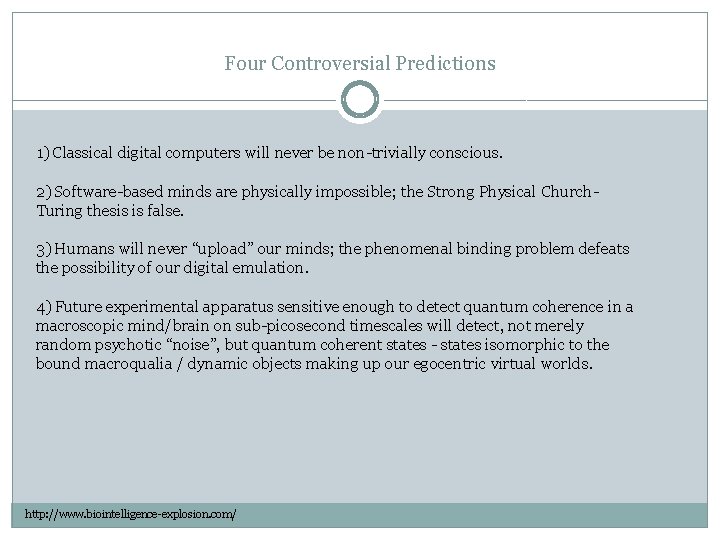 Four Controversial Predictions

1) Classical digital computers will never be non-trivially conscious.

2) Software-based minds are physically impossible; the Strong Physical Church-Turing thesis is false.

3) Humans will never "upload" our minds; the phenomenal binding problem defeats the possibility of our digital emulation.

4) Future experimental apparatus sensitive enough to detect quantum coherence in a macroscopic mind/brain on sub-picosecond timescales will detect, not merely random psychotic "noise", but quantum coherent states - states isomorphic to the bound macroqualia / dynamic objects making up our egocentric virtual worlds.

http://www.biointelligence-explosion.com/